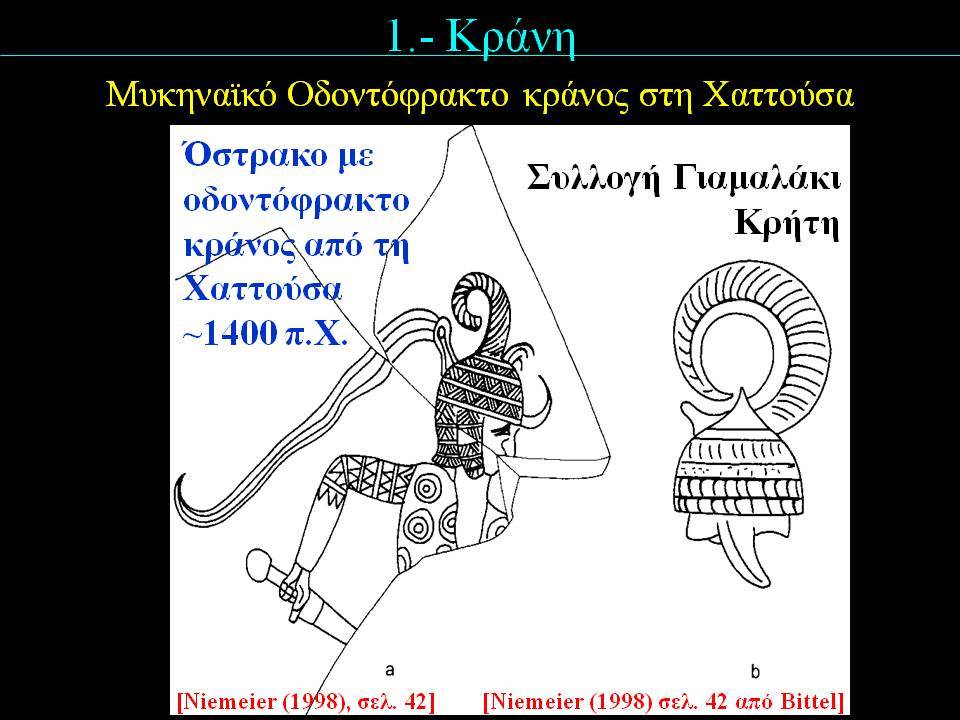 1.- Κράνη

Μυκηναϊκό Οδοντόφρακτο κράνος στη Χαττούσα

Όστρακο με οδοντόφρακτο κράνος από τη Χαττούσα ~1400 π.Χ.

Συλλογή Γιαμαλάκι Κρήτη

a

b

[Niemeier (1998), σελ. 42]

[Niemeier (1998) σελ. 42 από Bittel]